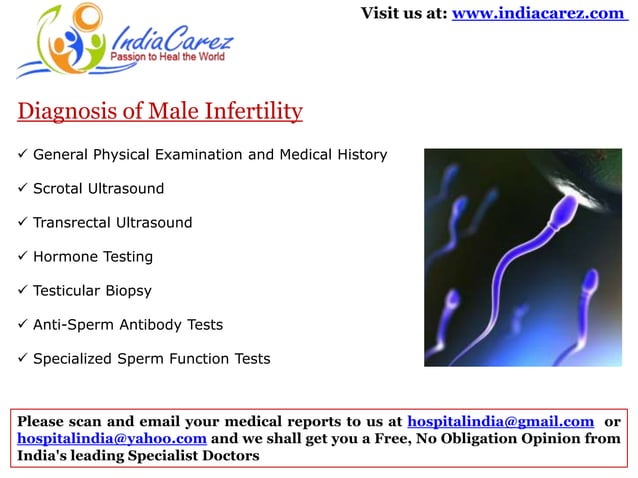 IndiaCarez
Passion to Heal the World

Visit us at: www.indiacarez.com

Diagnosis of Male Infertility

✓ General Physical Examination and Medical History

✓ Scrotal Ultrasound

✓ Transrectal Ultrasound

✓ Hormone Testing

✓ Testicular Biopsy

✓ Anti-Sperm Antibody Tests

✓ Specialized Sperm Function Tests

Please scan and email your medical reports to us at hospitalindia@gmail.com or hospitalindia@yahoo.com and we shall get you a Free, No Obligation Opinion from India's leading Specialist Doctors